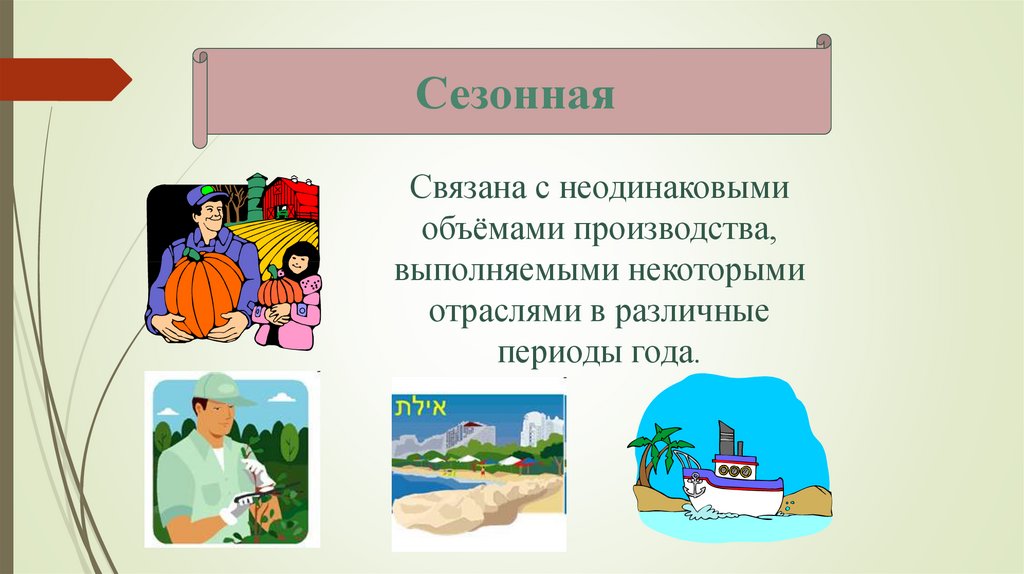 Сезонная

Связана с неодинаковыми объёмами производства, выполняемыми некоторыми отраслями в различные периоды года.

אילת